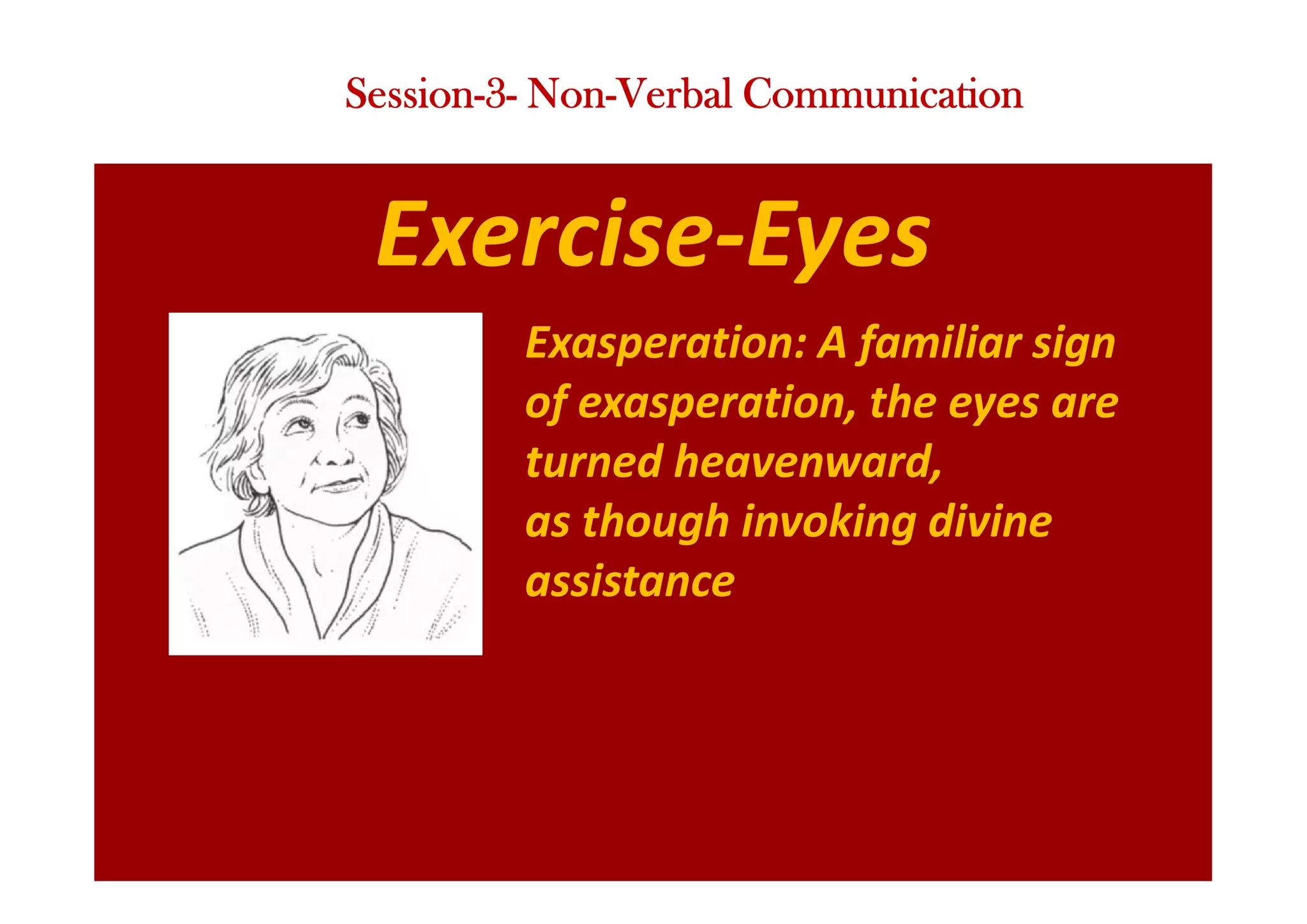 Session-3- Non-Verbal Communication

Exercise-Eyes

Exasperation: A familiar sign of exasperation, the eyes are turned heavenward,
as though invoking divine assistance